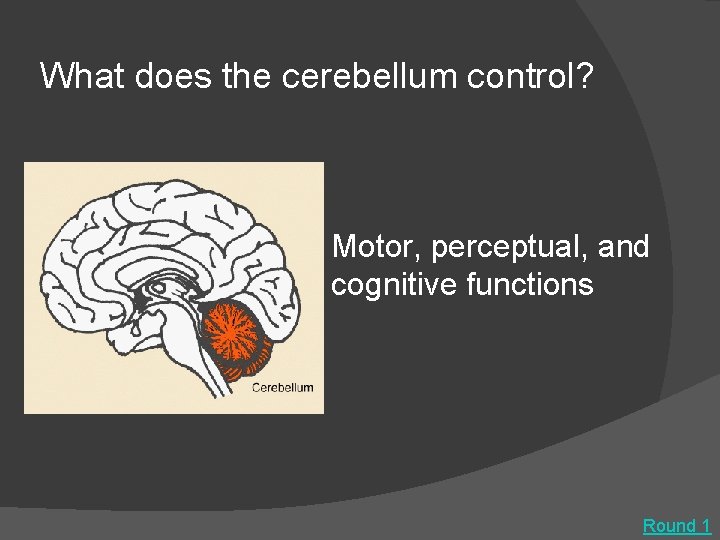 What does the cerebellum control?

Cerebellum

Motor, perceptual, and cognitive functions

Round 1